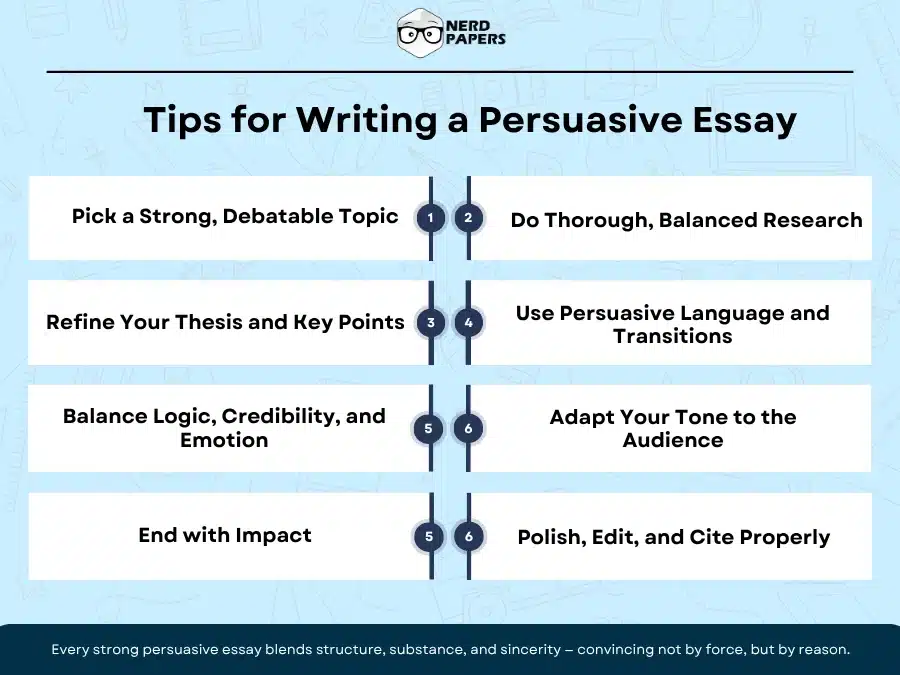 NERD PAPERS

Tips for Writing a Persuasive Essay

Pick a Strong, Debatable Topic

1

2

Do Thorough, Balanced Research

Refine Your Thesis and Key Points

3

4

Use Persuasive Language and Transitions

Balance Logic, Credibility, and Emotion

5

6

Adapt Your Tone to the Audience

End with Impact

5

6

Polish, Edit, and Cite Properly

Every strong persuasive essay blends structure, substance, and sincerity – convincing not by force, but by reason.